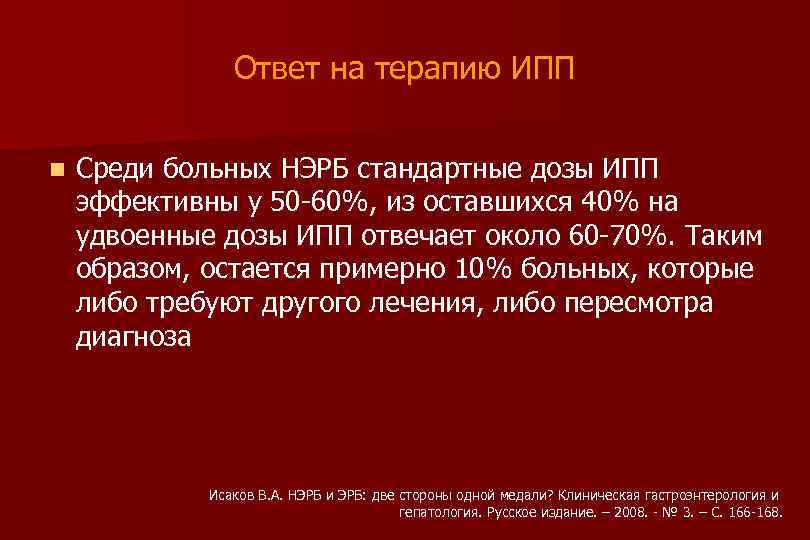 Ответ на терапию ИПП

Среди больных НЭРБ стандартные дозы ИПП эффективны у 50-60%, из оставшихся 40% на удвоенные дозы ИПП отвечает около 60-70%. Таким образом, остается примерно 10% больных, которые либо требуют другого лечения, либо пересмотра диагноза

Исаков В.А. НЭРБ и ЭРБ: две стороны одной медали? Клиническая гастроэнтерология и гепатология. Русское издание. – 2008. - № 3. – С. 166-168.